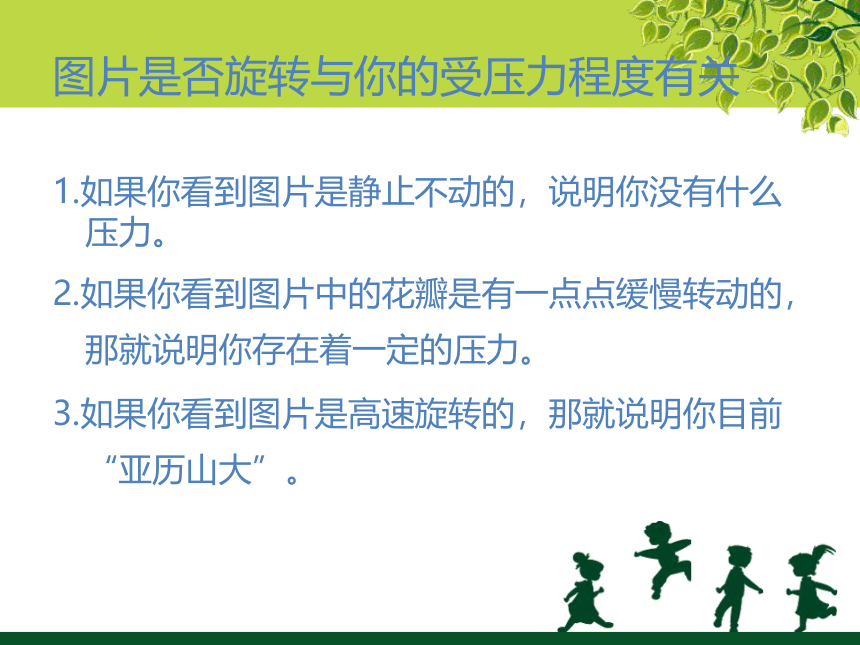 图片是否旋转与你的受压力程度有关

1.如果你看到图片是静止不动的，说明你没有什么压力。

2.如果你看到图片中的花瓣是有一点点缓慢转动的，那就说明你存在着一定的压力。

3.如果你看到图片是高速旋转的，那就说明你目前“亚历山大”。